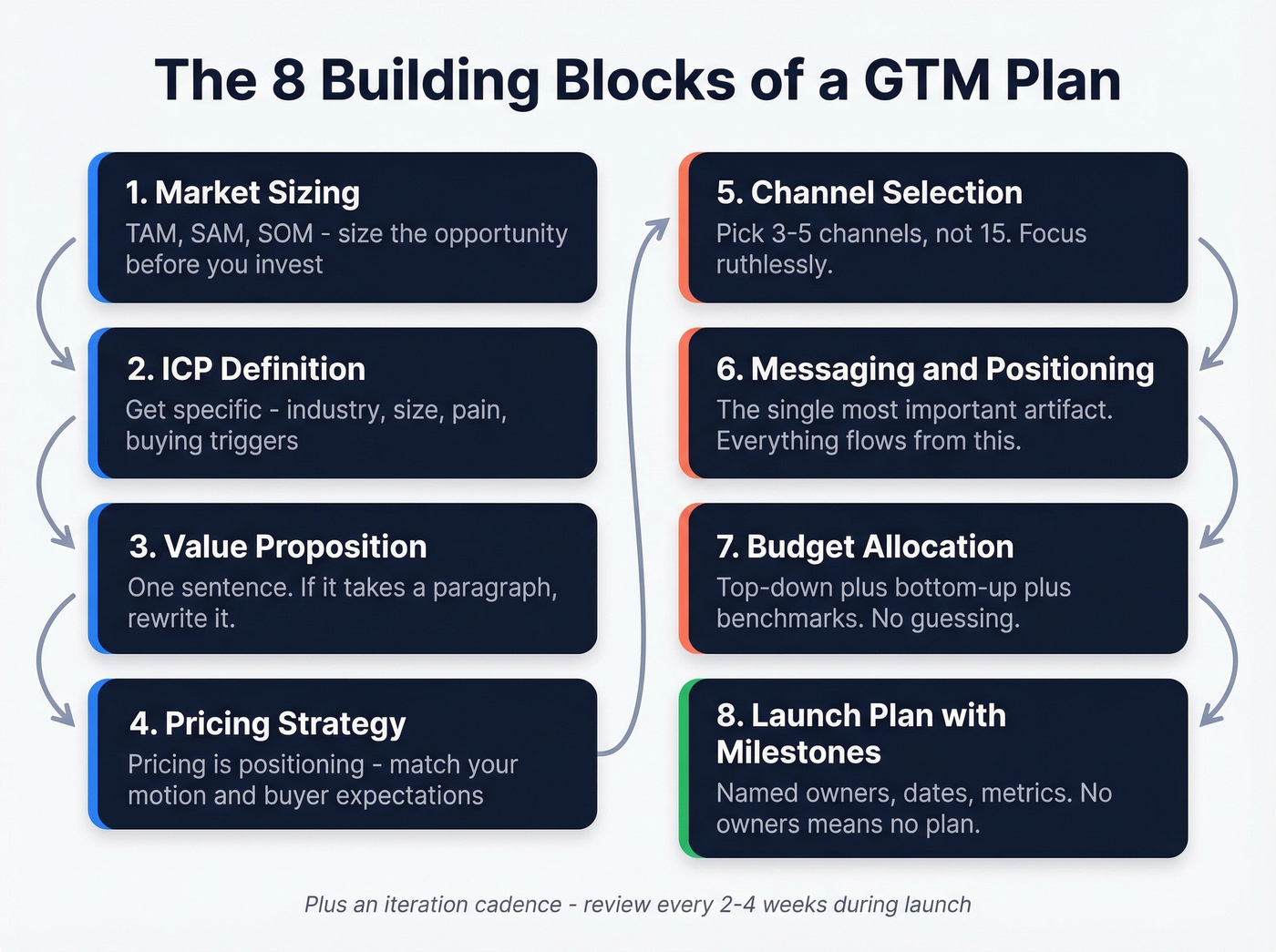 The 8 Building Blocks of a GTM Plan

1. Market Sizing
TAM, SAM, SOM - size the opportunity before you invest

2. ICP Definition
Get specific - industry, size, pain, buying triggers

3. Value Proposition
One sentence. If it takes a paragraph, rewrite it.

4. Pricing Strategy
Pricing is positioning - match your motion and buyer expectations

5. Channel Selection
Pick 3-5 channels, not 15. Focus ruthlessly.

6. Messaging and Positioning
The single most important artifact. Everything flows from this.

7. Budget Allocation
Top-down plus bottom-up plus benchmarks. No guessing.

8. Launch Plan with Milestones
Named owners, dates, metrics. No owners means no plan.

Plus an iteration cadence - review every 2-4 weeks during launch